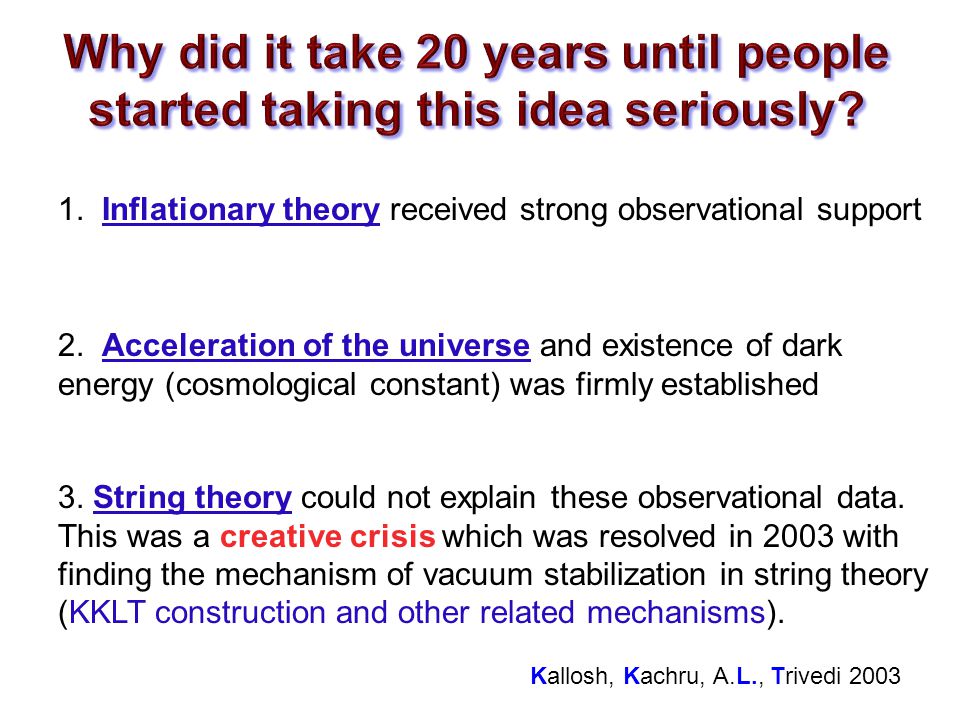 Why did it take 20 years until people started taking this idea seriously?

1. Inflationary theory received strong observational support

2. Acceleration of the universe and existence of dark energy (cosmological constant) was firmly established

3. String theory could not explain these observational data. This was a creative crisis which was resolved in 2003 with finding the mechanism of vacuum stabilization in string theory (KKLT construction and other related mechanisms).

Kallosh, Kachru, A.L., Trivedi 2003